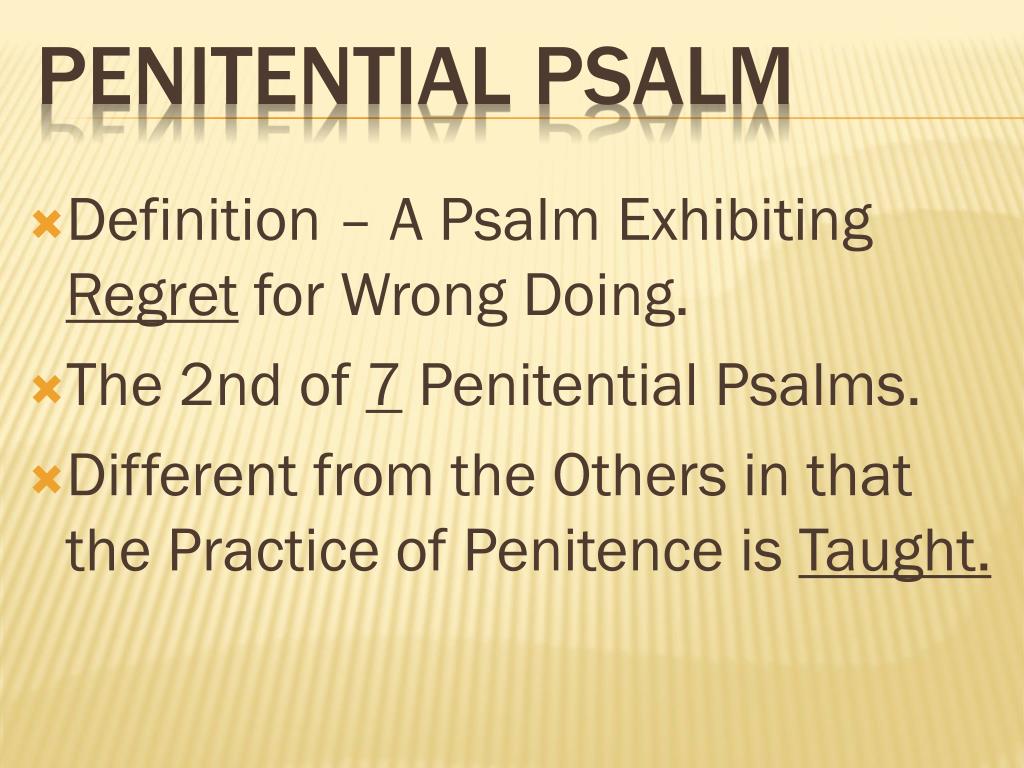 PENITENTIAL PSALM

Definition – A Psalm Exhibiting Regret for Wrong Doing.

The 2nd of 7 Penitential Psalms.

Different from the Others in that the Practice of Penitence is Taught.